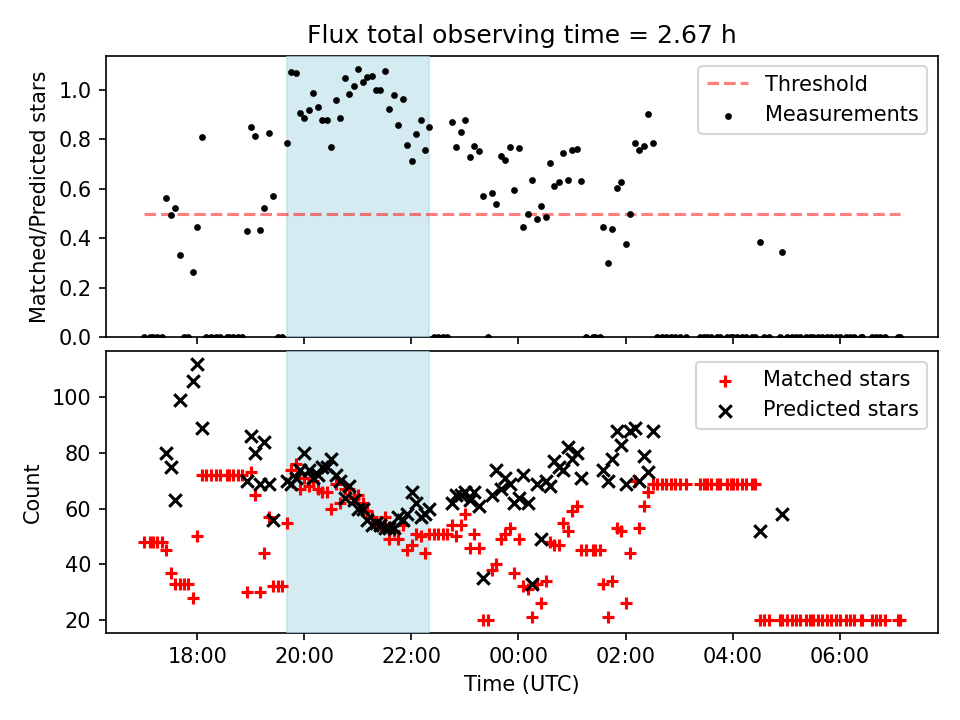 Flux total observing time = 2.67 h

Matched/Predicted stars

1.0
0.8
0.6
0.4
0.2
0.0

Threshold
Measurements

Count

100
80
60
40
20

Matched stars
Predicted stars

18:00
20:00
22:00
00:00
02:00
04:00
06:00

Time (UTC)